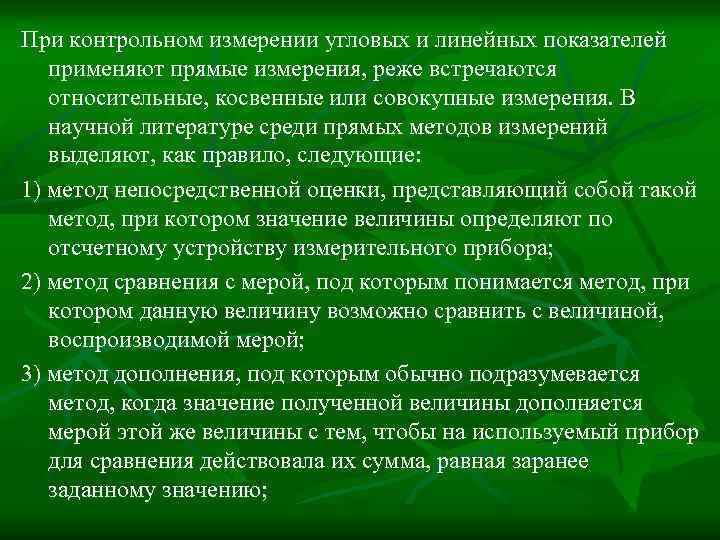 При контрольном измерении угловых и линейных показателей применяют прямые измерения, реже встречаются относительные, косвенные или совокупные измерения. В научной литературе среди прямых методов измерений выделяют, как правило, следующие:

1) метод непосредственной оценки, представляющий собой такой метод, при котором значение величины определяют по отсчетному устройству измерительного прибора;

2) метод сравнения с мерой, под которым понимается метод, при котором данную величину возможно сравнить с величиной, воспроизводимой мерой;

3) метод дополнения, под которым обычно подразумевается метод, когда значение полученной величины дополняется мерой этой же величины с тем, чтобы на используемый прибор для сравнения действовала их сумма, равная заранее заданному значению;